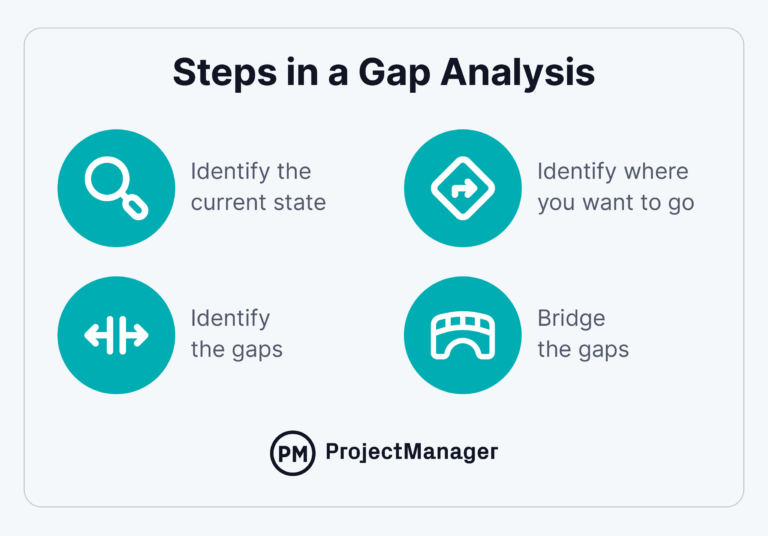 Steps in a Gap Analysis

Identify the current state

Identify where you want to go

Identify the gaps

Bridge the gaps

PM ProjectManager